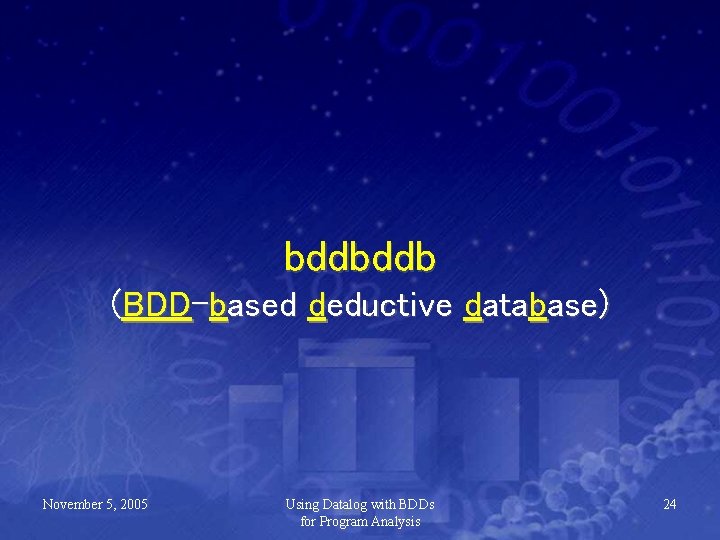 bddbddb
(BDD-based deductive database)

November 5, 2005

Using Datalog with BDDs for Program Analysis

24